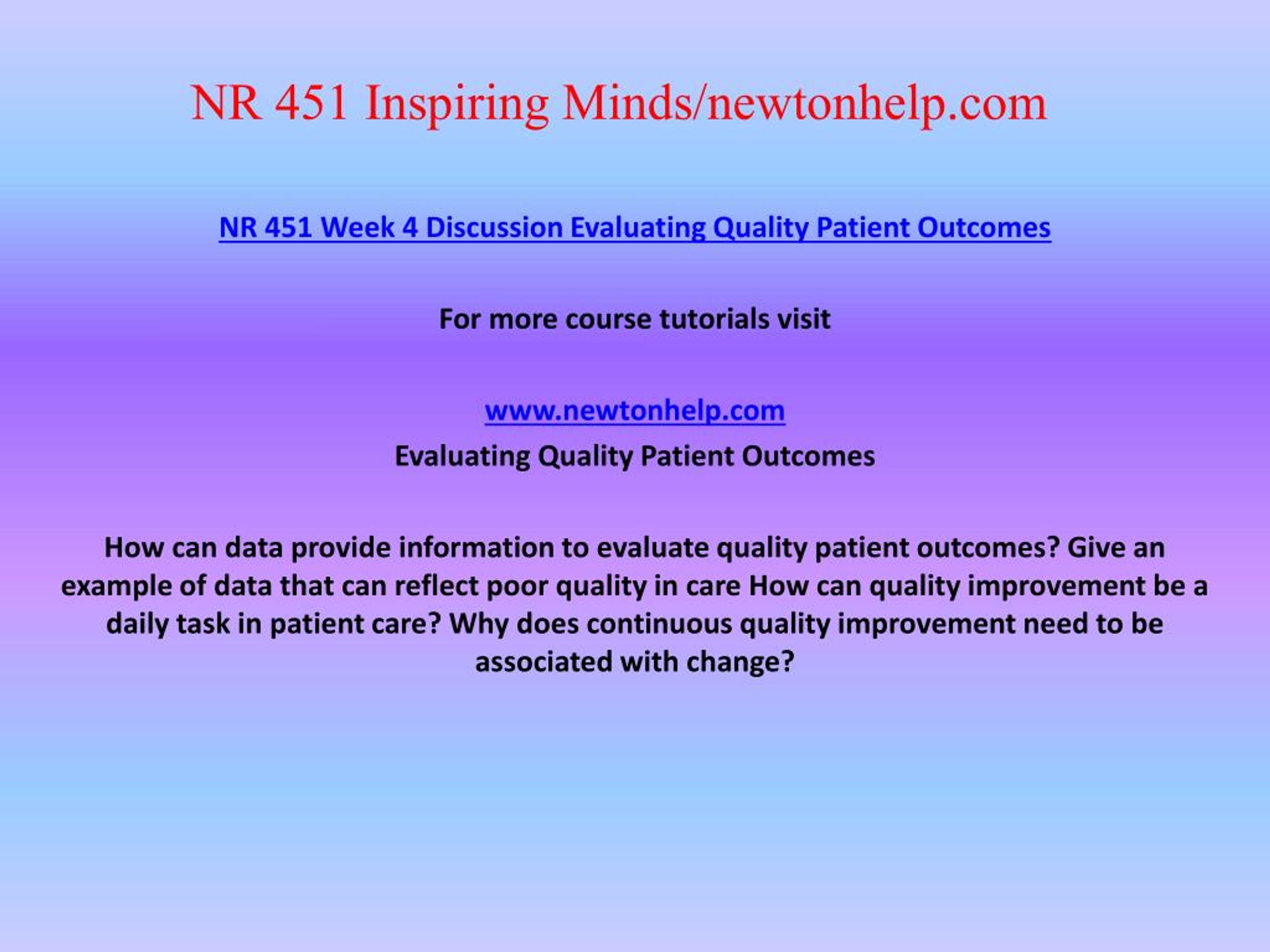 NR 451 Inspiring Minds/newtonhelp.com

NR 451 Week 4 Discussion Evaluating Quality Patient Outcomes

For more course tutorials visit

www.newtonhelp.com

Evaluating Quality Patient Outcomes

How can data provide information to evaluate quality patient outcomes? Give an example of data that can reflect poor quality in care How can quality improvement be a daily task in patient care? Why does continuous quality improvement need to be associated with change?